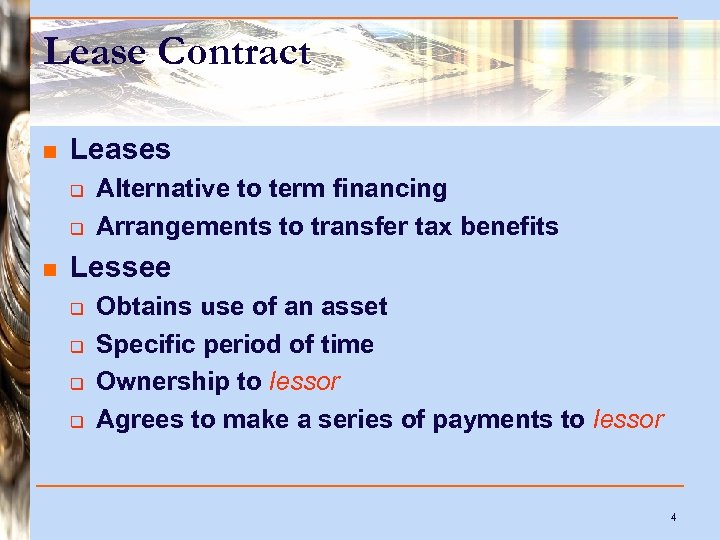 Lease Contract

- Leases
  - Alternative to term financing
  - Arrangements to transfer tax benefits
- Lessee
  - Obtains use of an asset
  - Specific period of time
  - Ownership to lessor
  - Agrees to make a series of payments to lessor

4